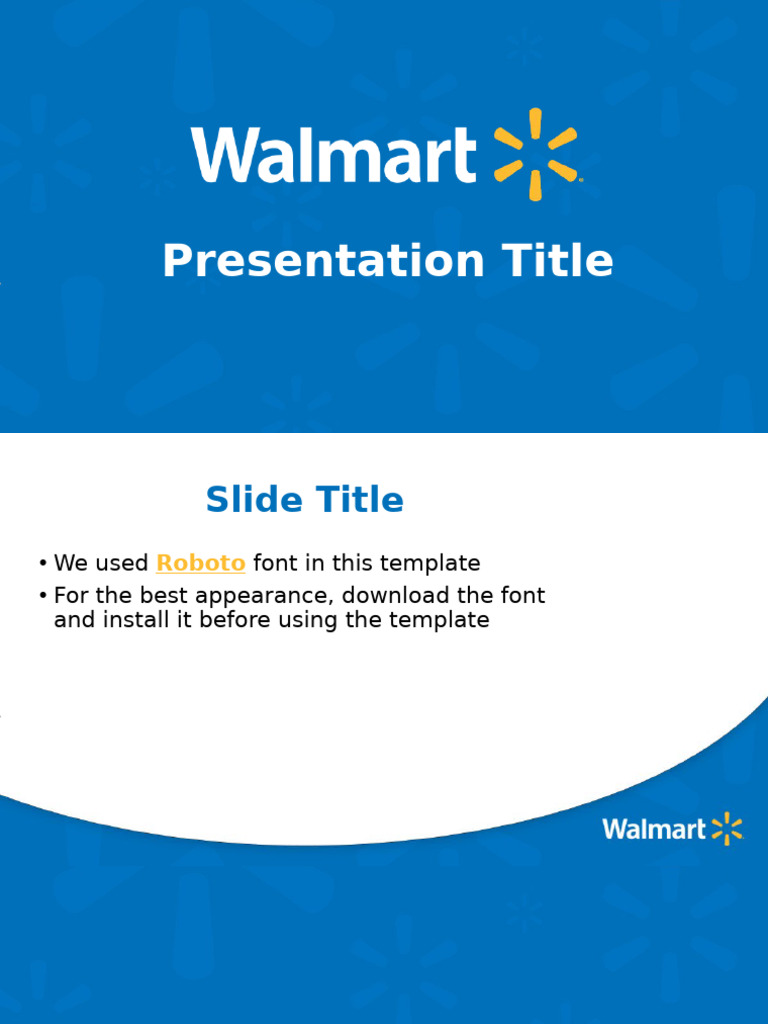 Walmart

Presentation Title

Slide Title

• We used Roboto font in this template
• For the best appearance, download the font and install it before using the template

Walmart